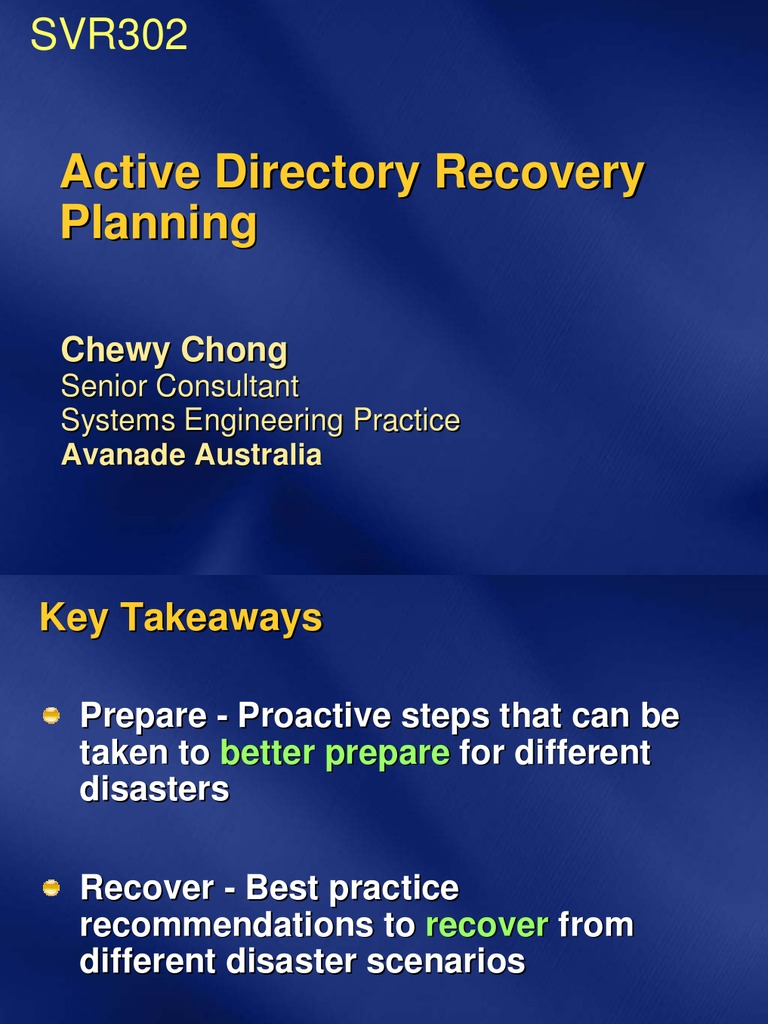 SVR302

Active Directory Recovery Planning

Chewy Chong
Senior Consultant
Systems Engineering Practice
Avanade Australia

Key Takeaways

Prepare - Proactive steps that can be taken to better prepare for different disasters

Recover - Best practice recommendations to recover from different disaster scenarios